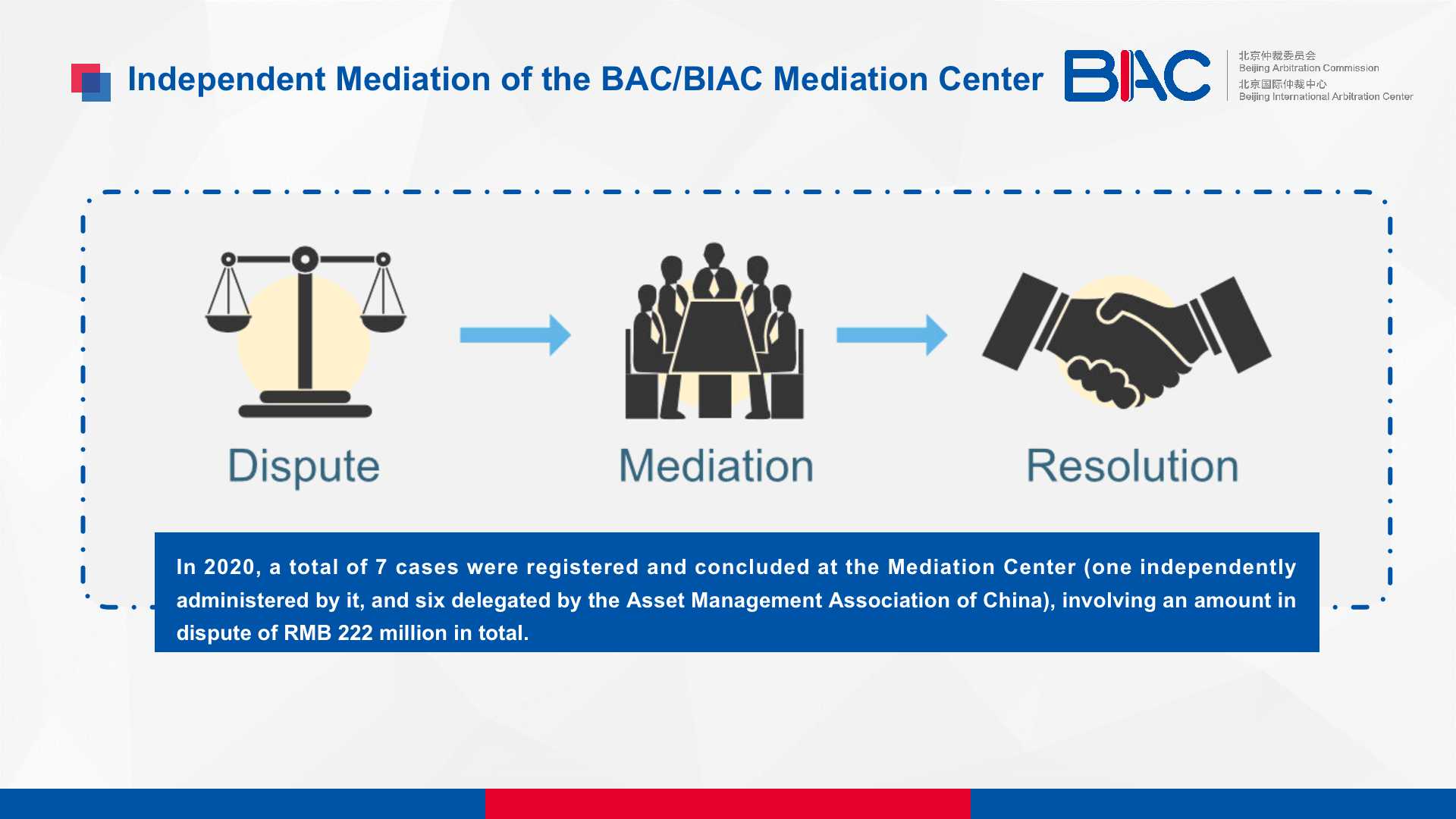 Independent Mediation of the BAC/BIAC Mediation Center

BIAC

北京仲裁委员会
Beijing Arbitration Commission
北京国际仲裁中心
Beijing International Arbitration Center

Dispute

Mediation

Resolution

In 2020, a total of 7 cases were registered and concluded at the Mediation Center (one independently administered by it, and six delegated by the Asset Management Association of China), involving an amount in dispute of RMB 222 million in total.